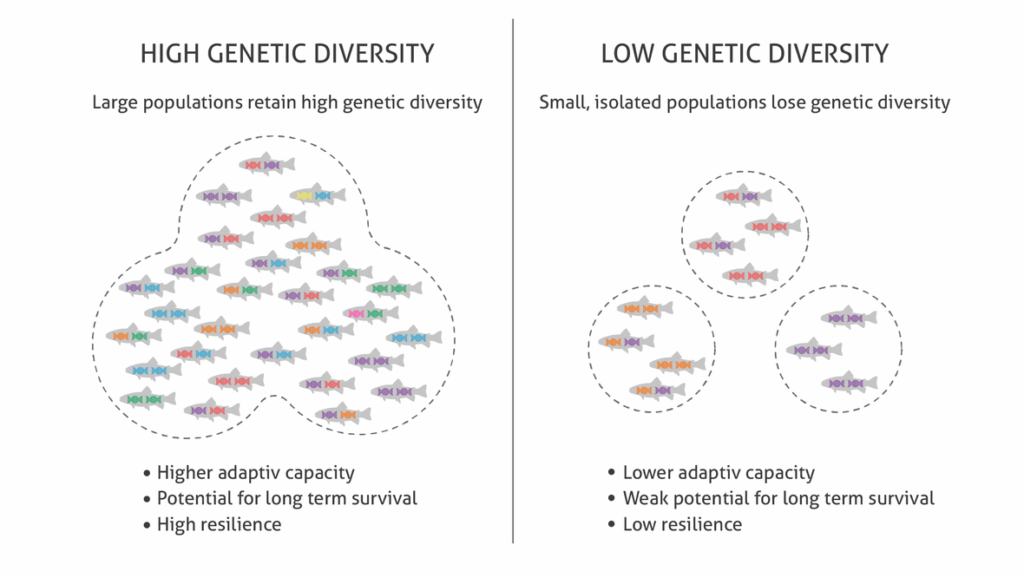 HIGH GENETIC DIVERSITY

Large populations retain high genetic diversity

• Higher adaptiv capacity
• Potential for long term survival
• High resilience

LOW GENETIC DIVERSITY

Small, isolated populations lose genetic diversity

• Lower adaptiv capacity
• Weak potential for long term survival
• Low resilience